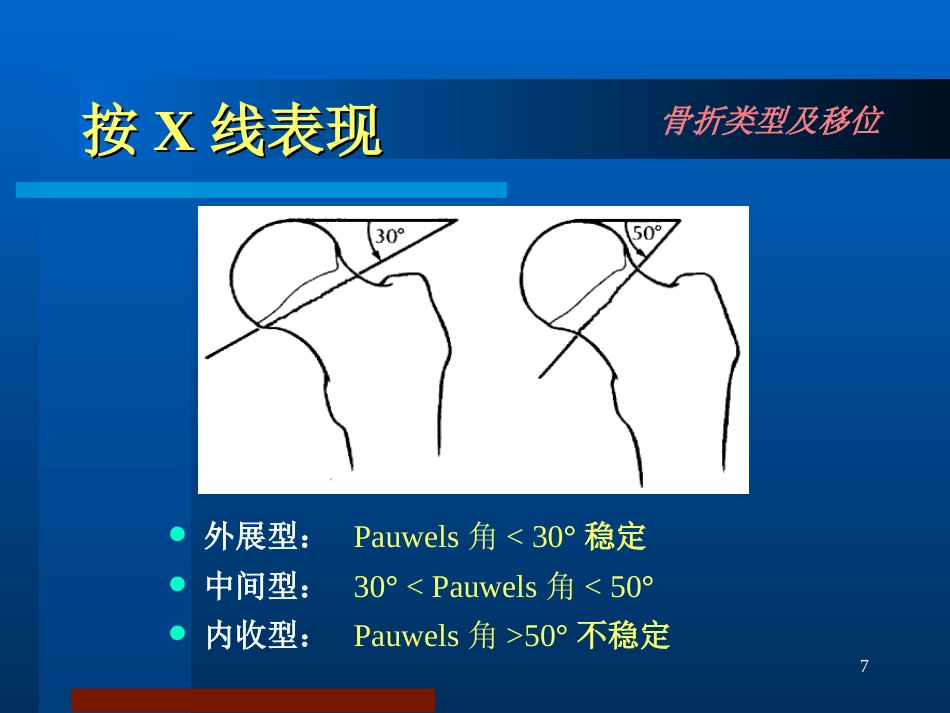 按 X 线表现

骨折类型及移位

30°

50°

- 外展型： Pauwels 角 < 30° 稳定
- 中间型： 30° < Pauwels 角 < 50°
- 内收型： Pauwels 角 >50° 不稳定

7